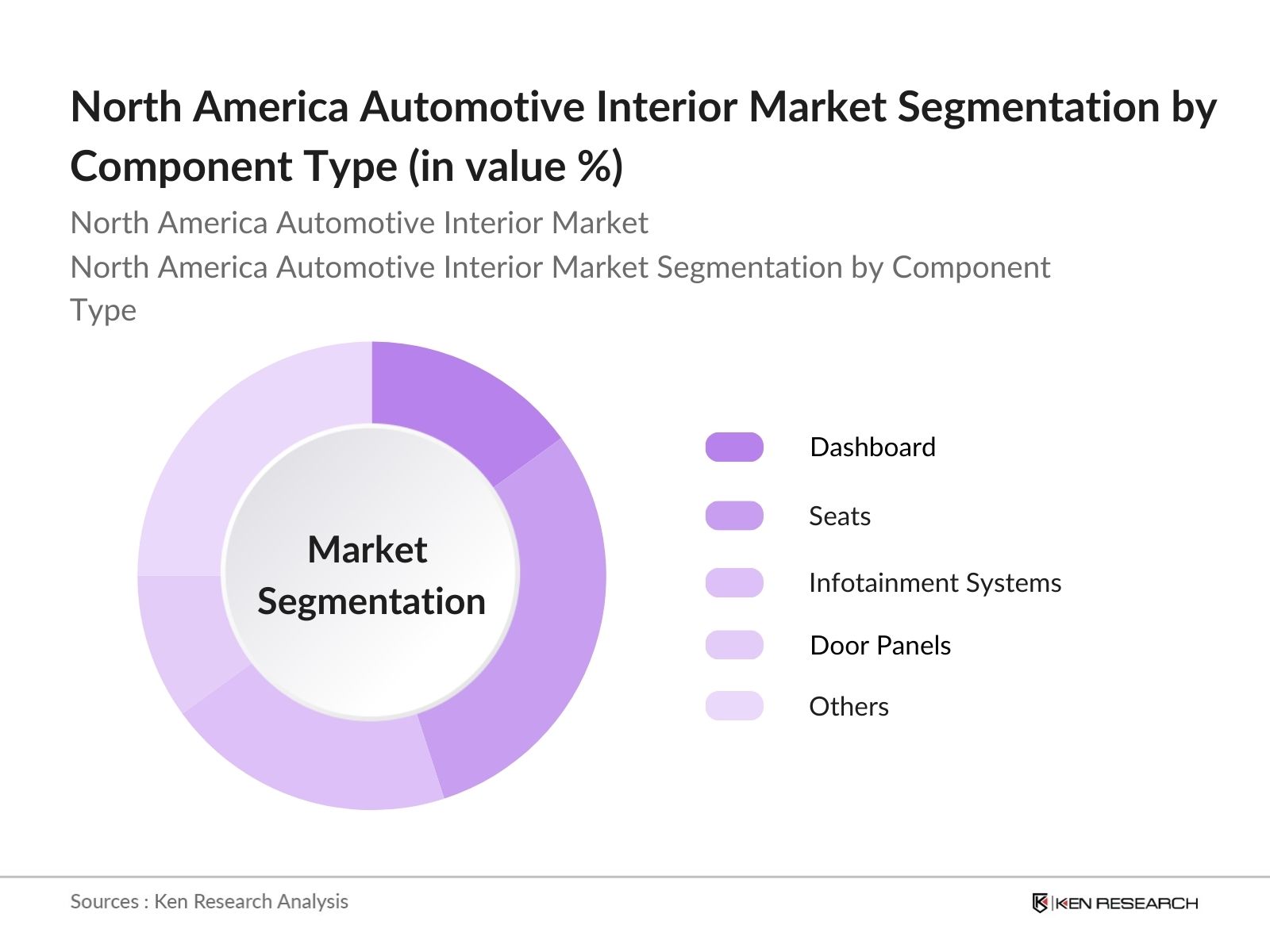 North America Automotive Interior Market Segmentation by Component Type (in value %)

North America Automotive Interior Market
North America Automotive Interior Market Segmentation by Component Type

Market Segmentation

Dashboard
Seats
Infotainment Systems
Door Panels
Others

Sources : Ken Research Analysis

KEN RESEARCH